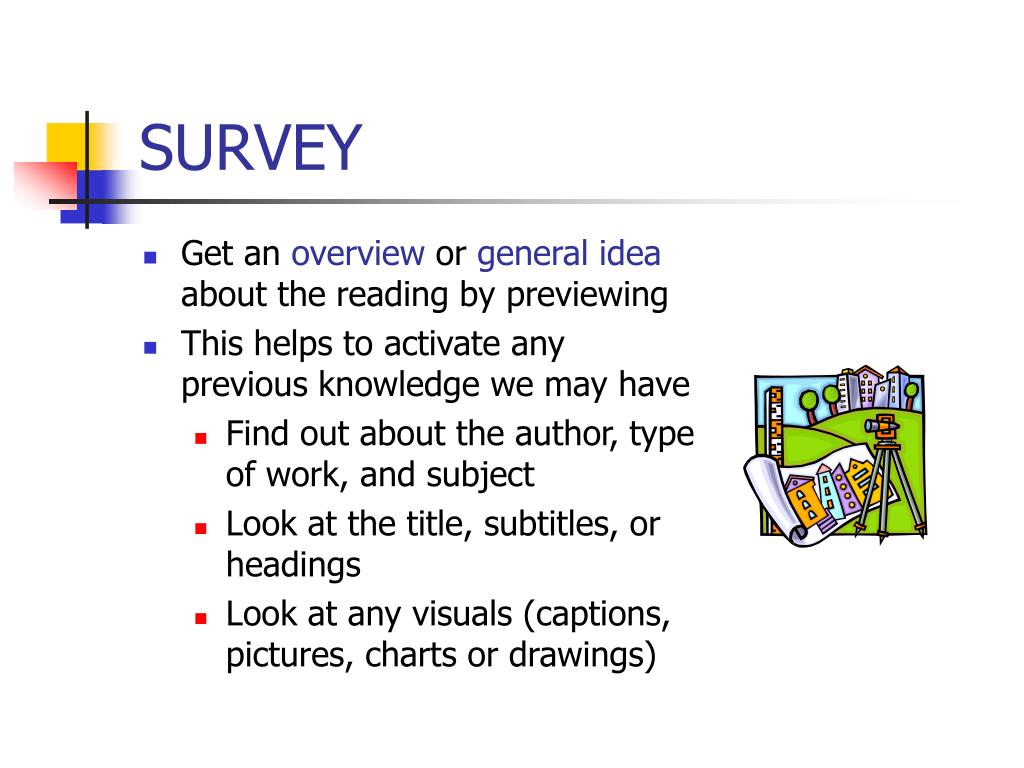 SURVEY

- Get an overview or general idea about the reading by previewing
- This helps to activate any previous knowledge we may have
  - Find out about the author, type of work, and subject
  - Look at the title, subtitles, or headings
  - Look at any visuals (captions, pictures, charts or drawings)